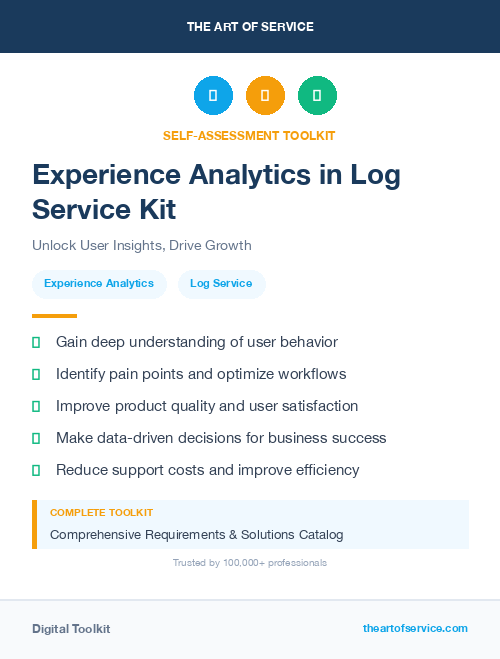 THE ART OF SERVICE

SELF-ASSESSMENT TOOLKIT

Experience Analytics in Log Service Kit

Unlock User Insights, Drive Growth

Experience Analytics

Log Service

Gain deep understanding of user behavior

Identify pain points and optimize workflows

Improve product quality and user satisfaction

Make data-driven decisions for business success

Reduce support costs and improve efficiency

COMPLETE TOOLKIT

Comprehensive Requirements & Solutions Catalog

Trusted by 100,000+ professionals

Digital Toolkit

theartofservice.com